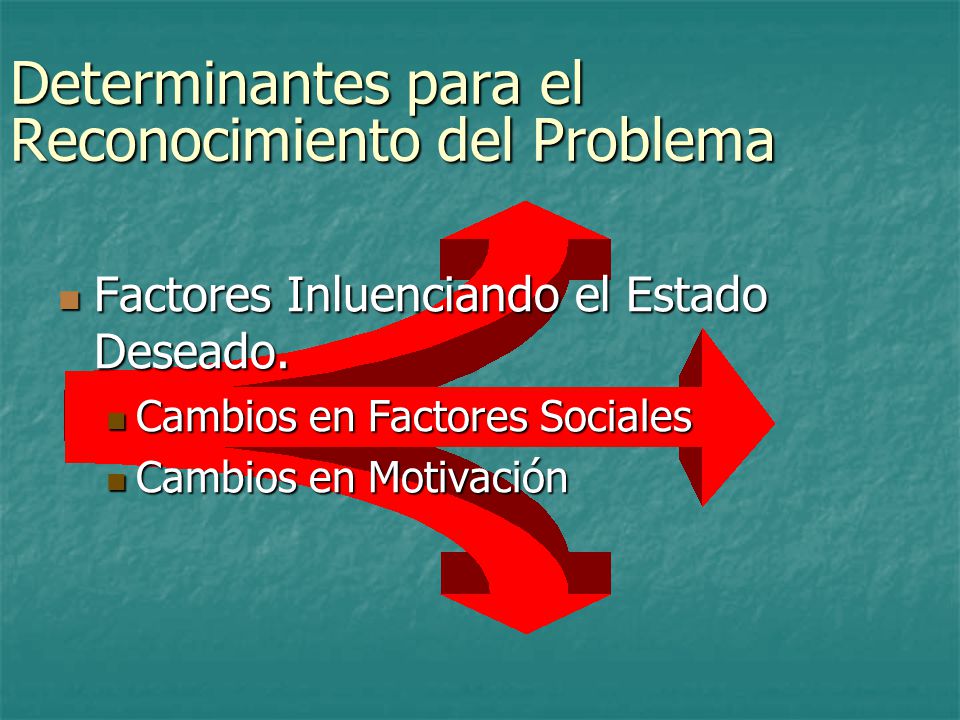 Determinantes para el Reconocimiento del Problema

Factores Inluenciando el Estado Deseado.

Cambios en Factores Sociales

Cambios en Motivación